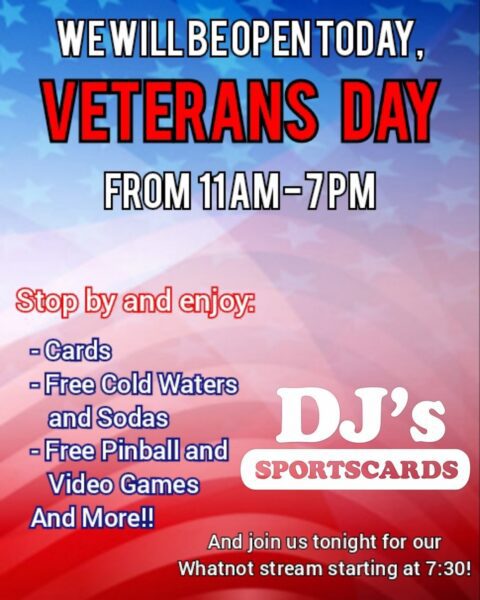 WE WILL BE OPEN TODAY,
VETERANS DAY
FROM 11AM-7PM

Stop by and enjoy:

- Cards
- Free Cold Waters and Sodas
- Free Pinball and Video Games
And More!!

DJ's
SPORTSCARDS

And join us tonight for our Whatnot stream starting at 7:30!